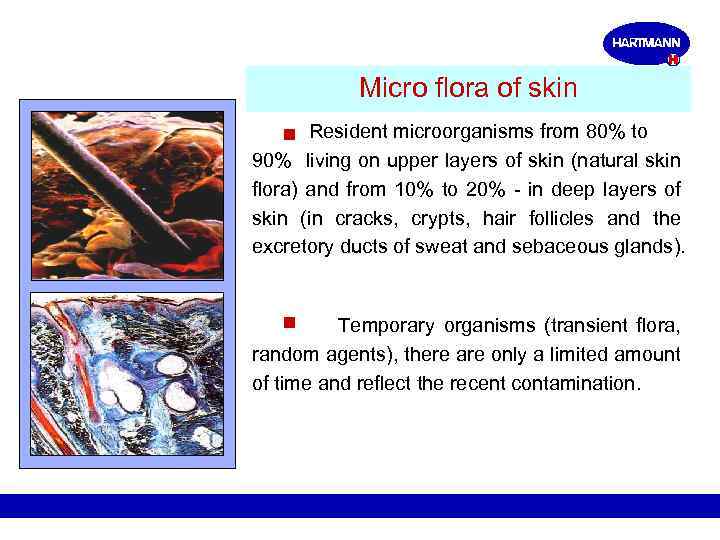 HARTMANN

Micro flora of skin

Resident microorganisms from 80% to 90% living on upper layers of skin (natural skin flora) and from 10% to 20% - in deep layers of skin (in cracks, crypts, hair follicles and the excretory ducts of sweat and sebaceous glands).

Temporary organisms (transient flora, random agents), there are only a limited amount of time and reflect the recent contamination.